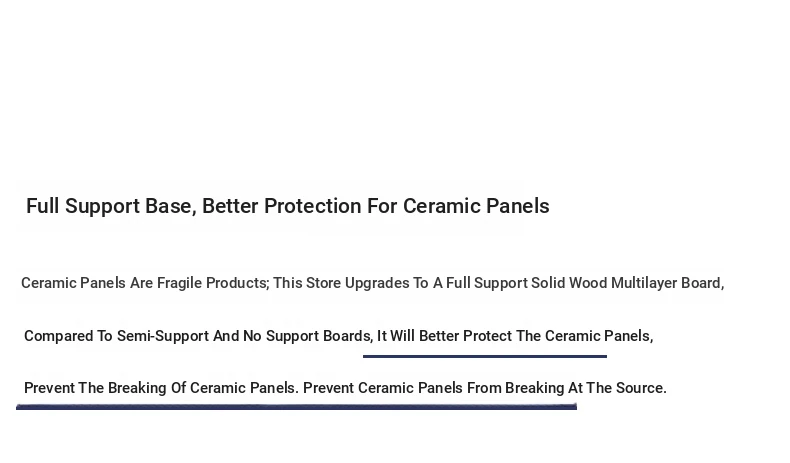 Full Support Base, Better Protection For Ceramic Panels

Ceramic Panels Are Fragile Products; This Store Upgrades To A Full Support Solid Wood Multilayer Board,

Compared To Semi-Support And No Support Boards, It Will Better Protect The Ceramic Panels,

Prevent The Breaking Of Ceramic Panels. Prevent Ceramic Panels From Breaking At The Source.